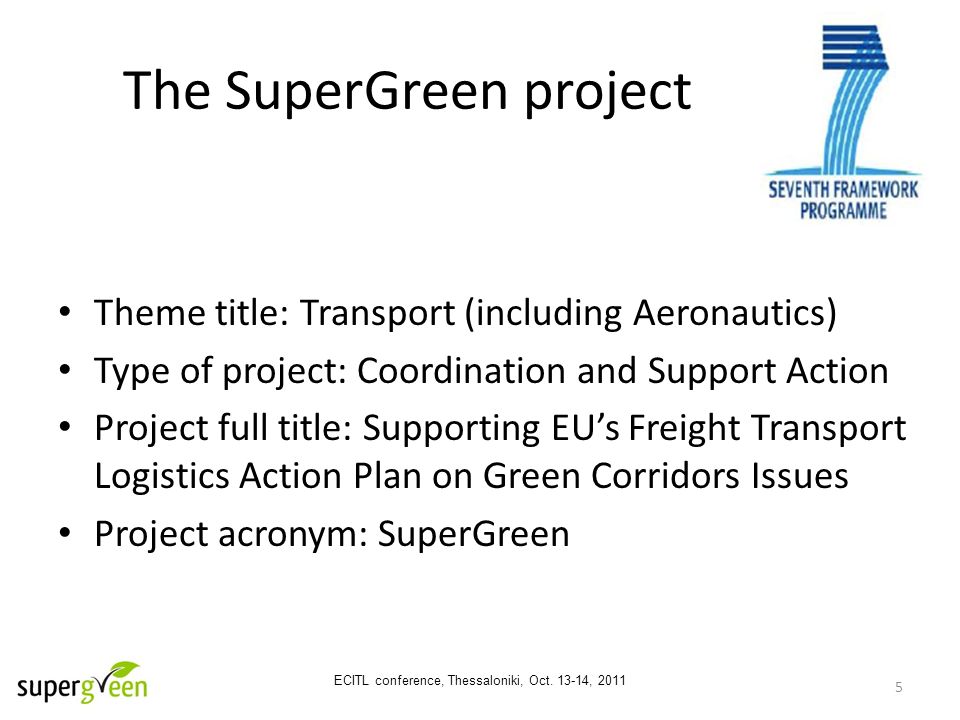 The SuperGreen project

SEVENTH FRAMEWORK PROGRAMME

• Theme title: Transport (including Aeronautics)
• Type of project: Coordination and Support Action
• Project full title: Supporting EU's Freight Transport Logistics Action Plan on Green Corridors Issues
• Project acronym: SuperGreen

supergreen

ECITL conference, Thessaloniki, Oct. 13-14, 2011

5